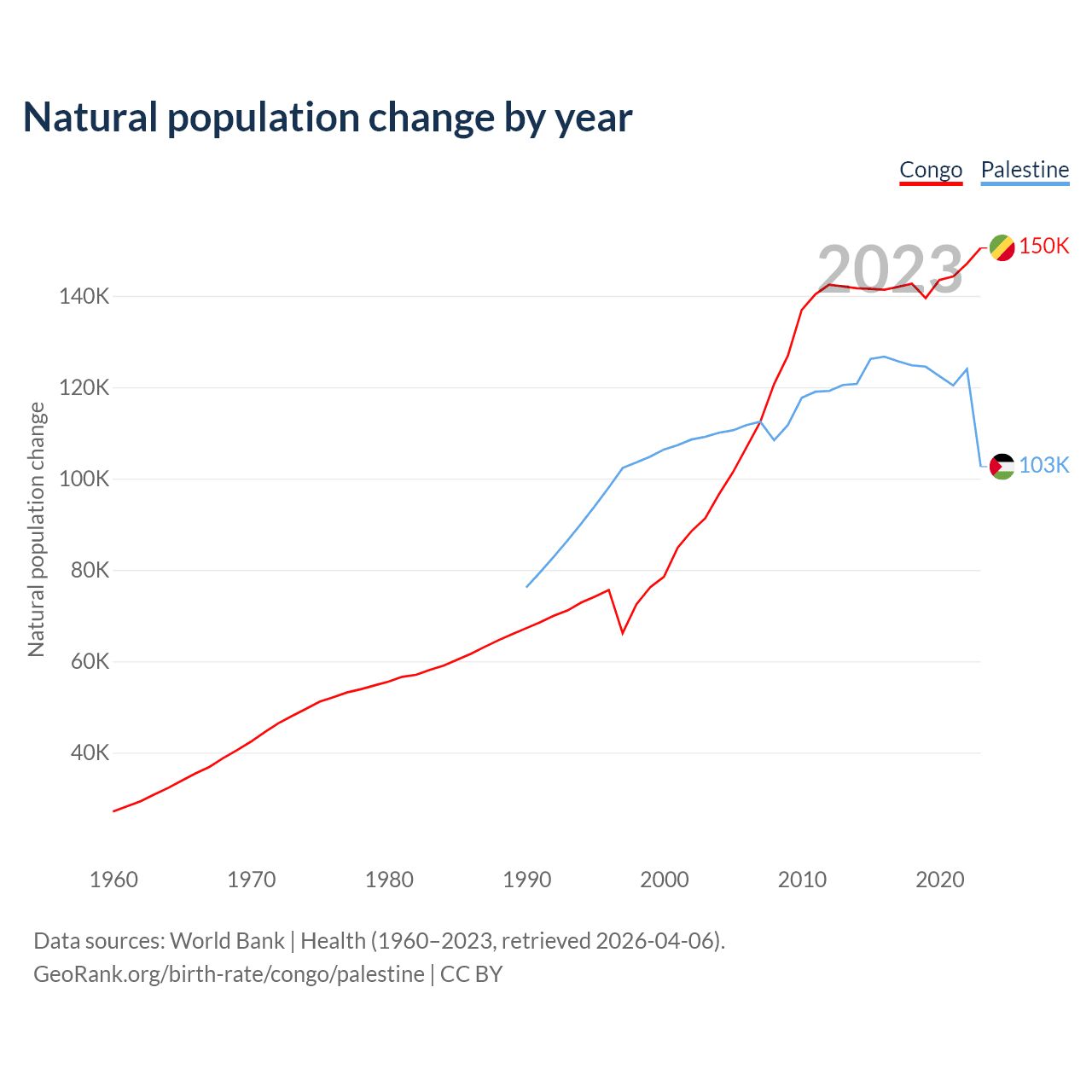 Natural population change by year

Congo Palestine

2023

150K

103K

Natural population change

140K
120K
100K
80K
60K
40K

1960 1970 1980 1990 2000 2010 2020

Data sources: World Bank | Health (1960–2023, retrieved 2026-04-06).
GeoRank.org/birth-rate/congo/palestine | CC BY